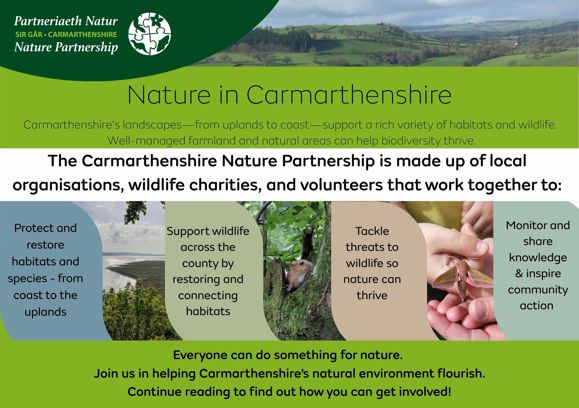 Partneriaeth Natur
SIR GÂR • CARMARTHENSHIRE
Nature Partnership

Nature in Carmarthenshire

Carmarthenshire's landscapes—from uplands to coast—support a rich variety of habitats and wildlife. Well-managed farmland and natural areas can help biodiversity thrive.

The Carmarthenshire Nature Partnership is made up of local organisations, wildlife charities, and volunteers that work together to:

Protect and restore habitats and species - from coast to the uplands

Support wildlife across the county by restoring and connecting habitats

Tackle threats to wildlife so nature can thrive

Monitor and share knowledge & inspire community action

Everyone can do something for nature.
Join us in helping Carmarthenshire's natural environment flourish.
Continue reading to find out how you can get involved!